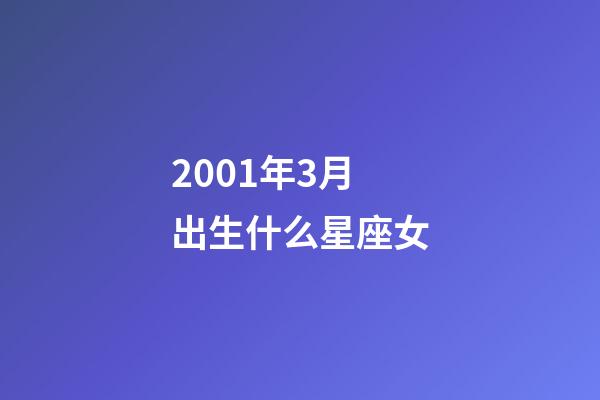 2001年3月
出生什么星座女